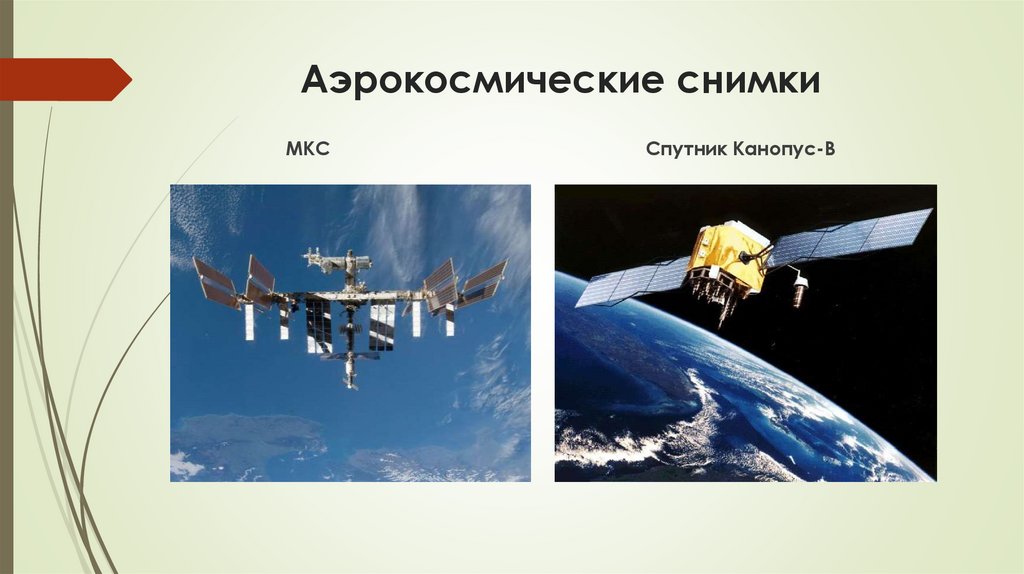 Аэрокосмические снимки

МКС

Спутник Канопус-В